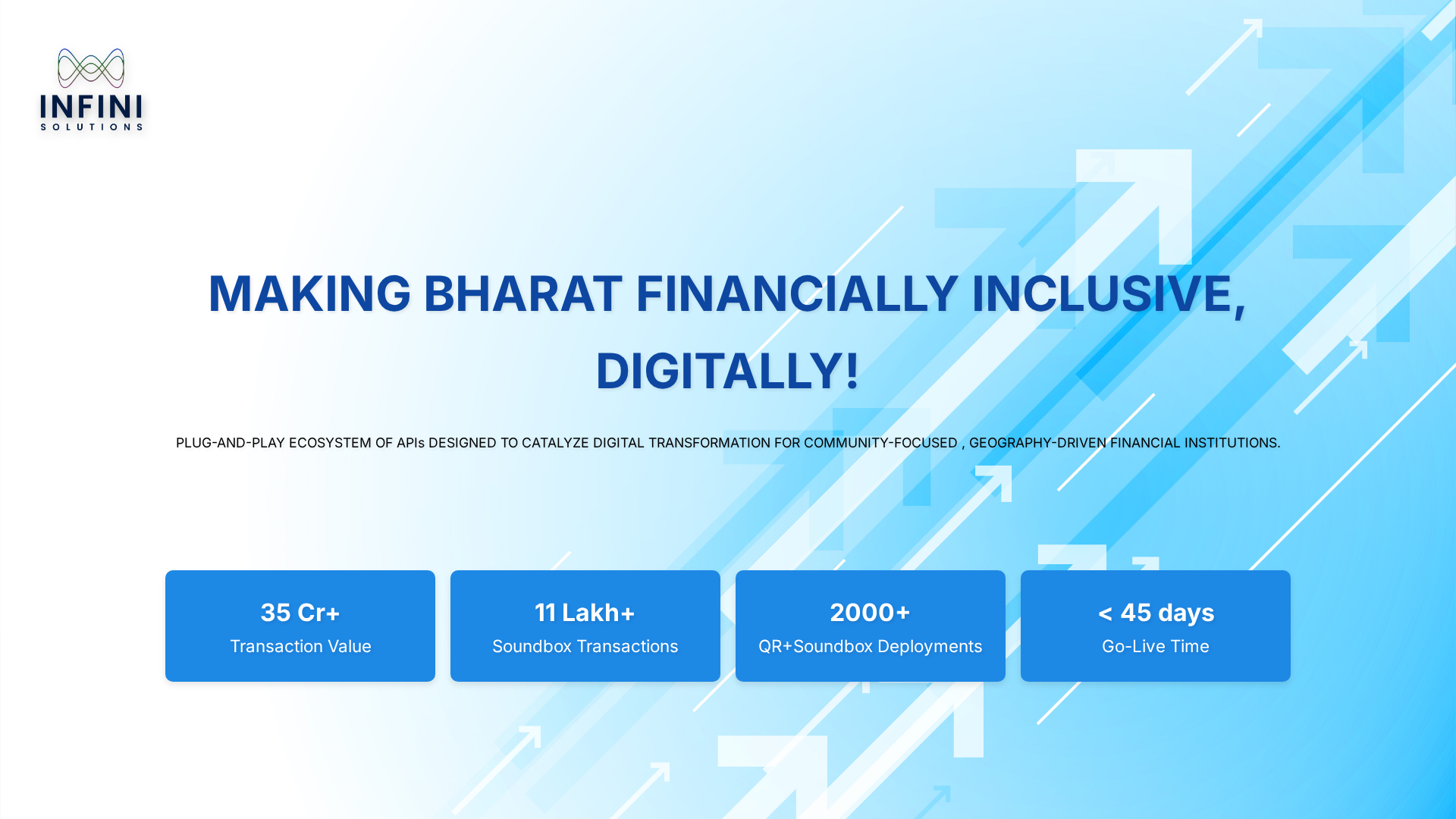 INFINI
SOLUTIONS

MAKING BHARAT FINANCIALLY INCLUSIVE, DIGITALLY!

PLUG-AND-PLAY ECOSYSTEM OF APIs DESIGNED TO CATALYZE DIGITAL TRANSFORMATION FOR COMMUNITY-FOCUSED , GEOGRAPHY-DRIVEN FINANCIAL INSTITUTIONS.

35 Cr+
Transaction Value

11 Lakh+
Soundbox Transactions

2000+
QR+Soundbox Deployments

< 45 days
Go-Live Time